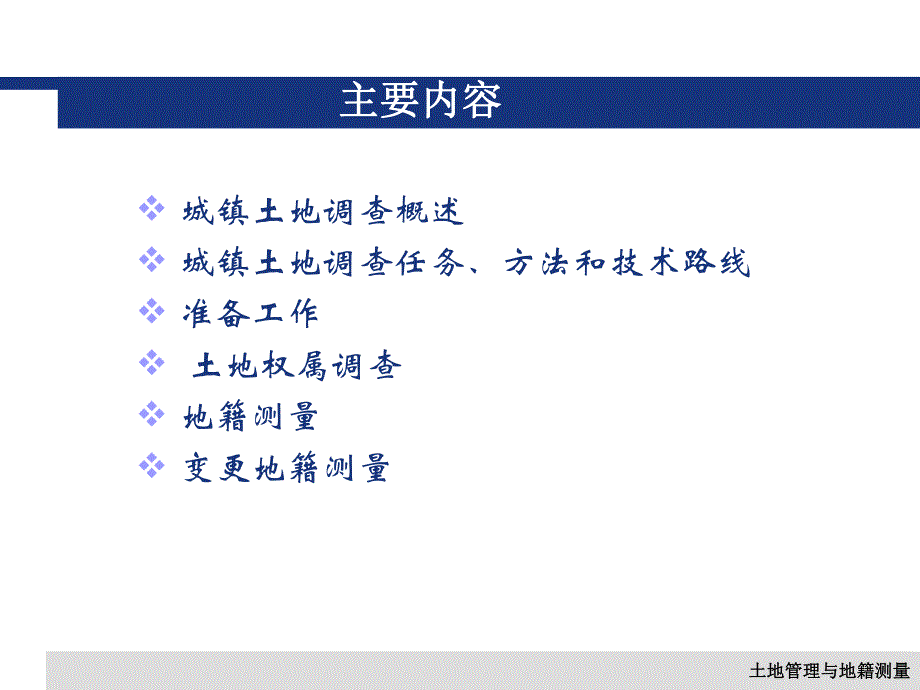 主要内容

❖ 城镇土地调查概述
❖ 城镇土地调查任务、方法和技术路线
❖ 准备工作
❖ 土地权属调查
❖ 地籍测量
❖ 变更地籍测量

土地管理与地籍测量